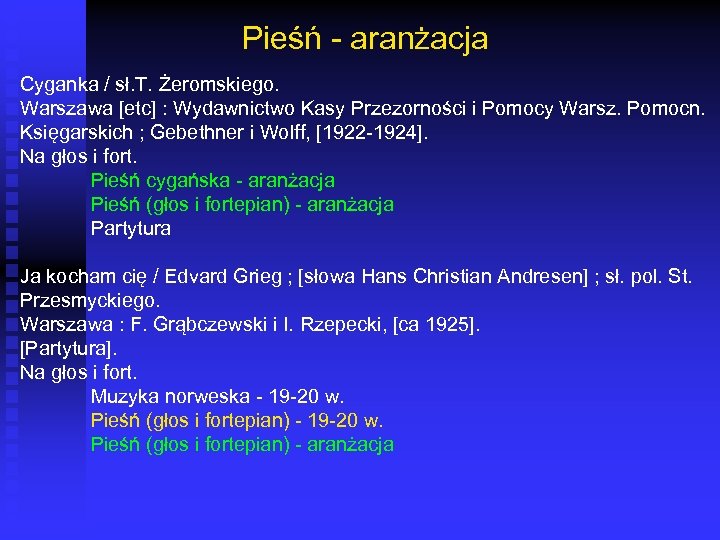 Pieśń - aranżacja

Cyganka / sł.T. Żeromskiego.
Warszawa [etc] : Wydawnictwo Kasy Przezorności i Pomocy Warsz. Pomocn. Księgarskich ; Gebethner i Wolff, [1922-1924].
Na głos i fort.
Pieśń cygańska - aranżacja
Pieśń (głos i fortepian) - aranżacja
Partytura

Ja kocham cię / Edvard Grieg ; [słowa Hans Christian Andresen] ; sł. pol. St. Przesmyckiego.
Warszawa : F. Grąbczewski i I. Rzepecki, [ca 1925].
[Partytura].
Na głos i fort.
Muzyka norweska - 19-20 w.
Pieśń (głos i fortepian) - 19-20 w.
Pieśń (głos i fortepian) - aranżacja